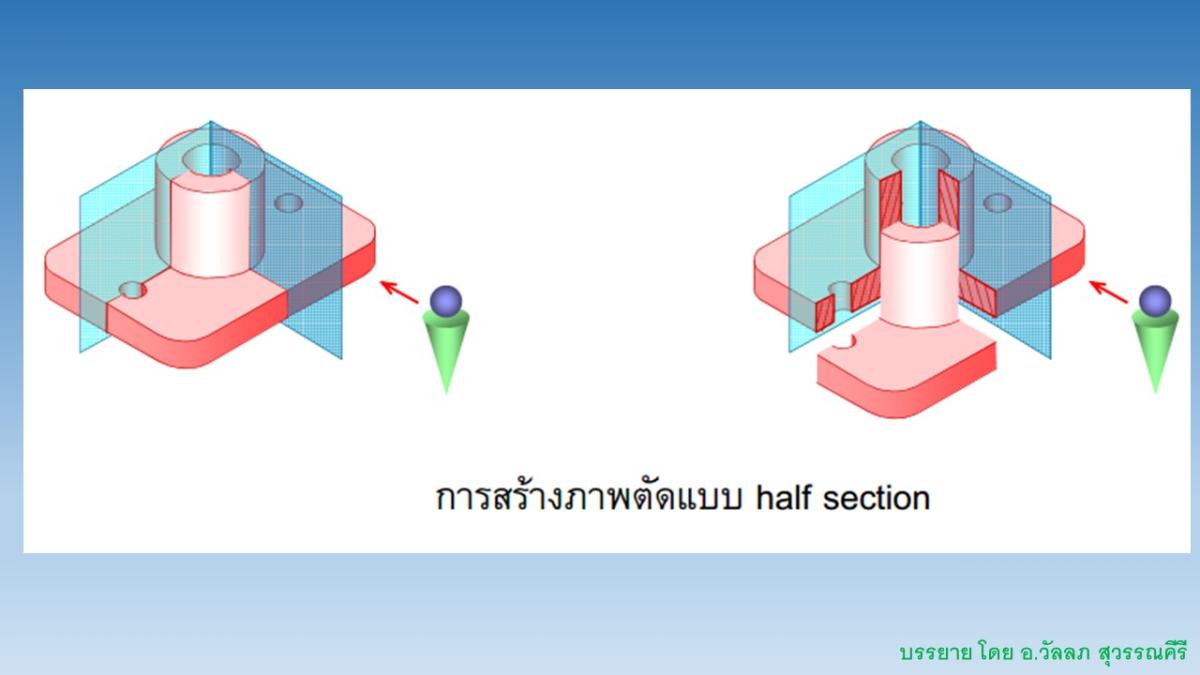 การสร้างภาพตัดแบบ half section

บรรยาย โดย อ.วัลลภ สุวรรณคีรี